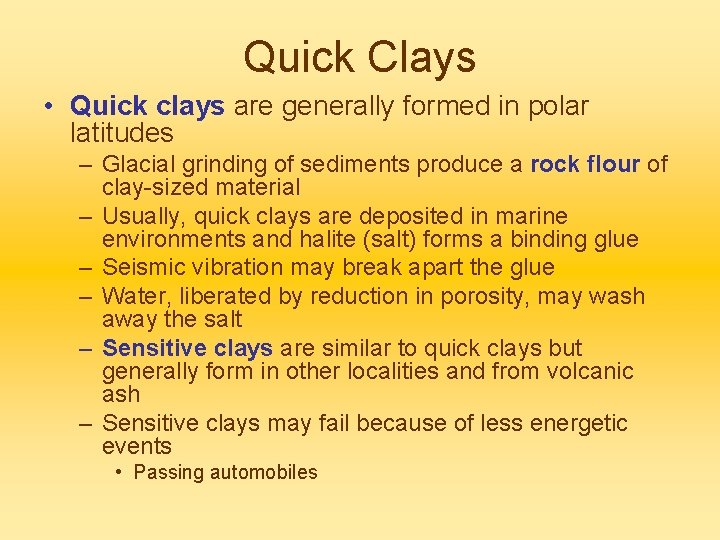 Quick Clays

• Quick clays are generally formed in polar latitudes
– Glacial grinding of sediments produce a rock flour of clay-sized material
– Usually, quick clays are deposited in marine environments and halite (salt) forms a binding glue
– Seismic vibration may break apart the glue
– Water, liberated by reduction in porosity, may wash away the salt
– Sensitive clays are similar to quick clays but generally form in other localities and from volcanic ash
– Sensitive clays may fail because of less energetic events
• Passing automobiles